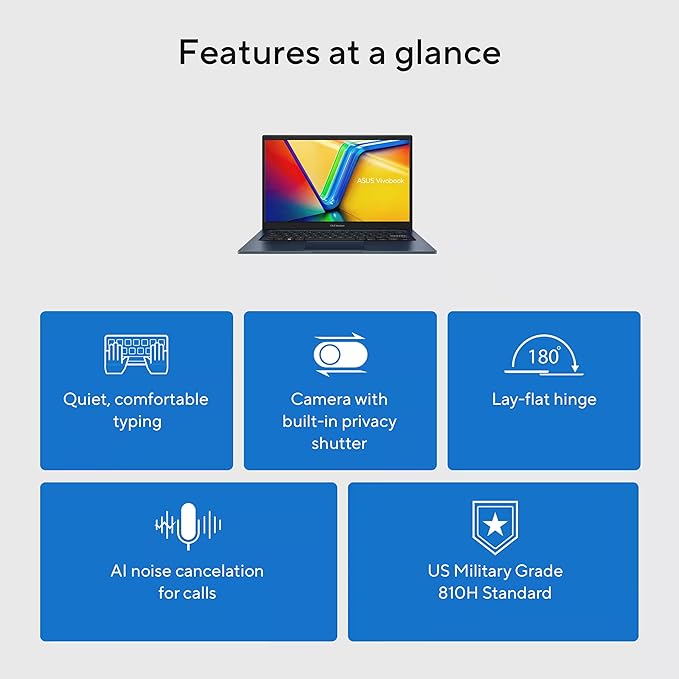 Features at a glance

ASUS Vivobook

Quiet, comfortable typing

Camera with built-in privacy shutter

180°

Lay-flat hinge

AI noise cancelation for calls

US Military Grade 810H Standard